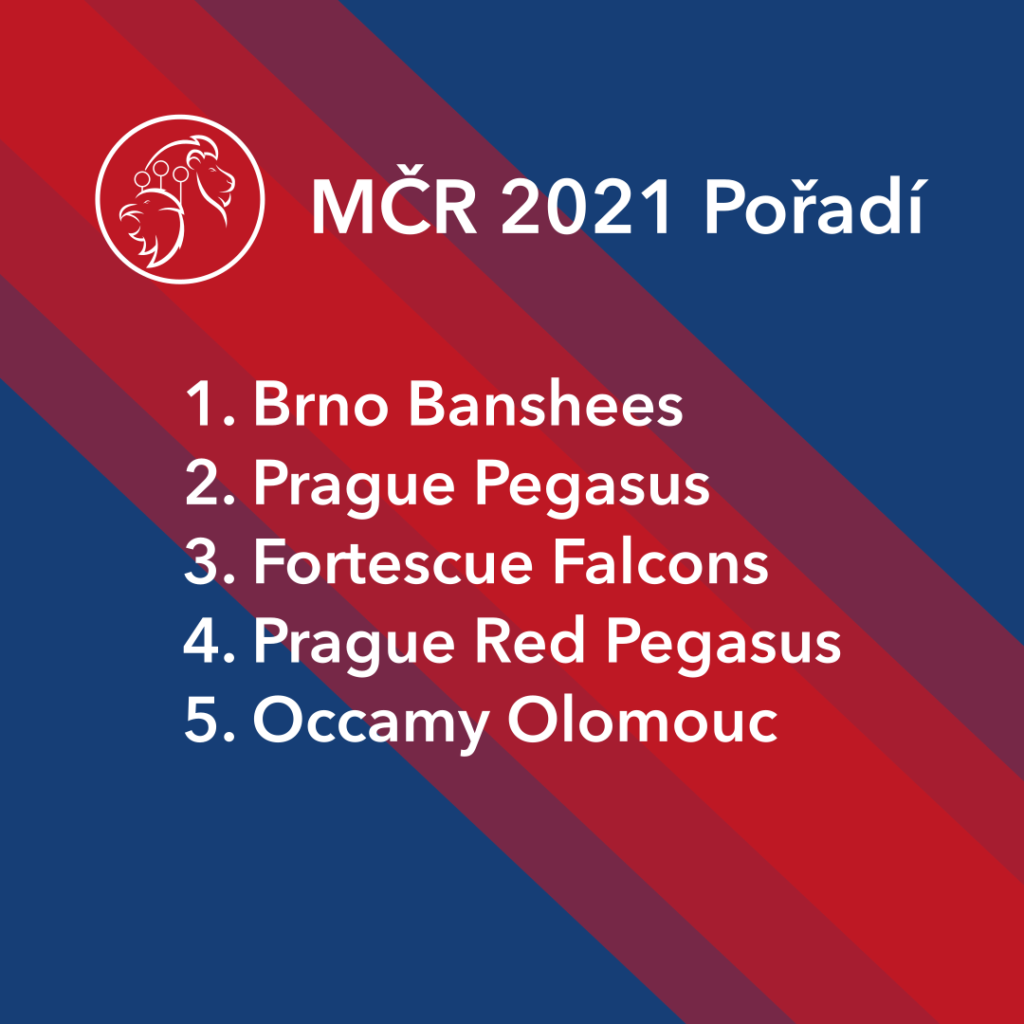 MČR 2021 Pořadí

1. Brno Banshees
2. Prague Pegasus
3. Fortescue Falcons
4. Prague Red Pegasus
5. Occamy Olomouc